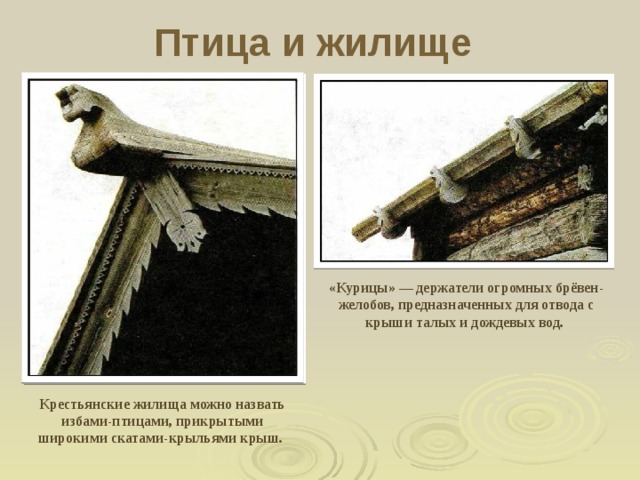 Птица и жилище

«Курицы» — держатели огромных брёвен-желобов, предназначенных для отвода с крыши талых и дождевых вод.

Крестьянские жилища можно назвать избами-птицами, прикрытыми широкими скатами-крыльями крыш.